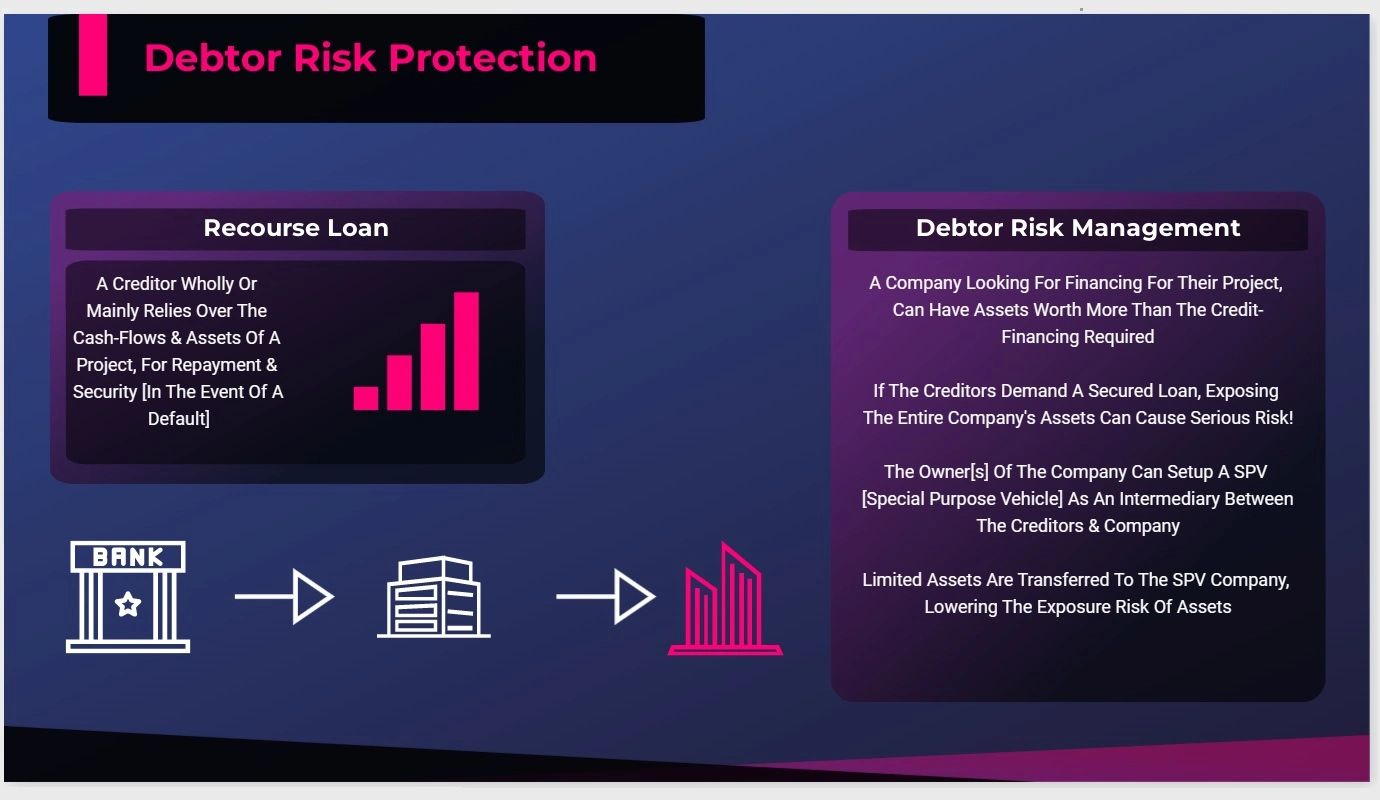 Debtor Risk Protection

Recourse Loan

A Creditor Wholly Or Mainly Relies Over The Cash-Flows & Assets Of A Project, For Repayment & Security [In The Event Of A Default]

BANK

Debtor Risk Management

A Company Looking For Financing For Their Project, Can Have Assets Worth More Than The Credit-Financing Required

If The Creditors Demand A Secured Loan, Exposing The Entire Company's Assets Can Cause Serious Risk!

The Owner[s] Of The Company Can Setup A SPV [Special Purpose Vehicle] As An Intermediary Between The Creditors & Company

Limited Assets Are Transferred To The SPV Company, Lowering The Exposure Risk Of Assets